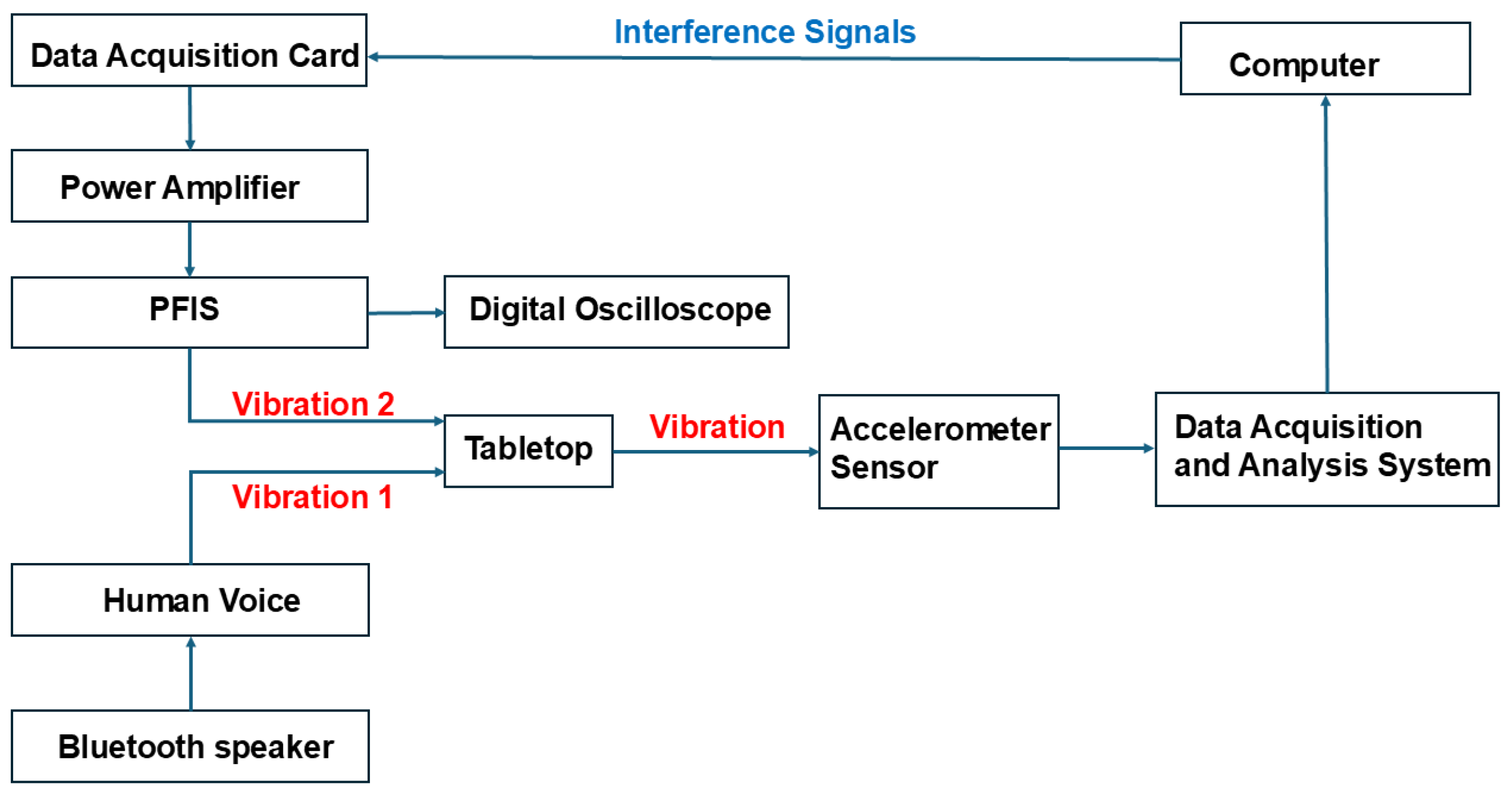 Data Acquisition Card

Interference Signals

Computer

Power Amplifier

PFIS

Digital Oscilloscope

Vibration 2

Tabletop

Vibration

Accelerometer Sensor

Data Acquisition and Analysis System

Vibration 1

Human Voice

Bluetooth speaker